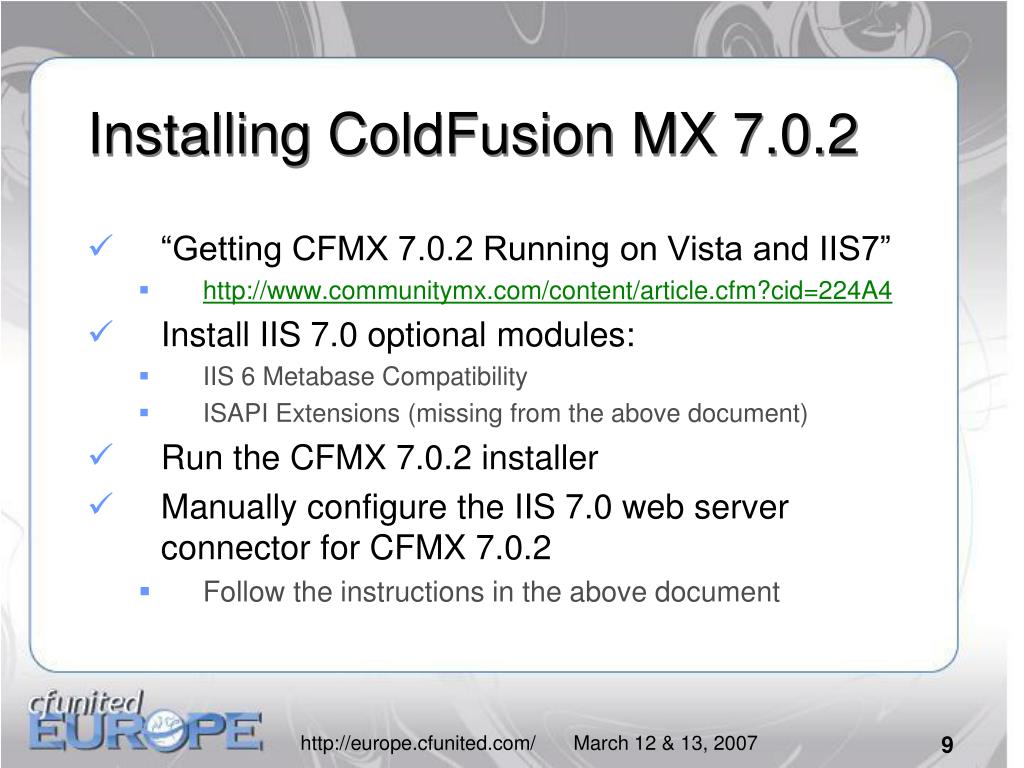 Installing ColdFusion MX 7.0.2

✓ “Getting CFMX 7.0.2 Running on Vista and IIS7”

▪ http://www.communitymx.com/content/article.cfm?cid=224A4

✓ Install IIS 7.0 optional modules:

▪ IIS 6 Metabase Compatibility

▪ ISAPI Extensions (missing from the above document)

✓ Run the CFMX 7.0.2 installer

✓ Manually configure the IIS 7.0 web server connector for CFMX 7.0.2

▪ Follow the instructions in the above document

cfunited EUROPE

http://europe.cfunited.com/ March 12 & 13, 2007

9